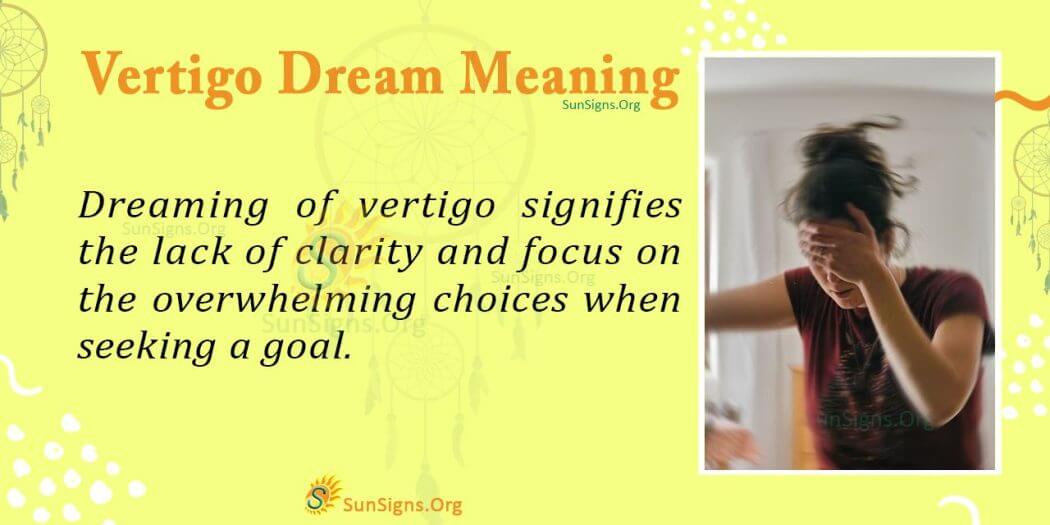 Vertigo Dream Meaning
SunSigns.Org

Dreaming of vertigo signifies the lack of clarity and focus on the overwhelming choices when seeking a goal.

SunSigns.Org
SunSigns.Org
SunSigns.Org

SunSigns.Org